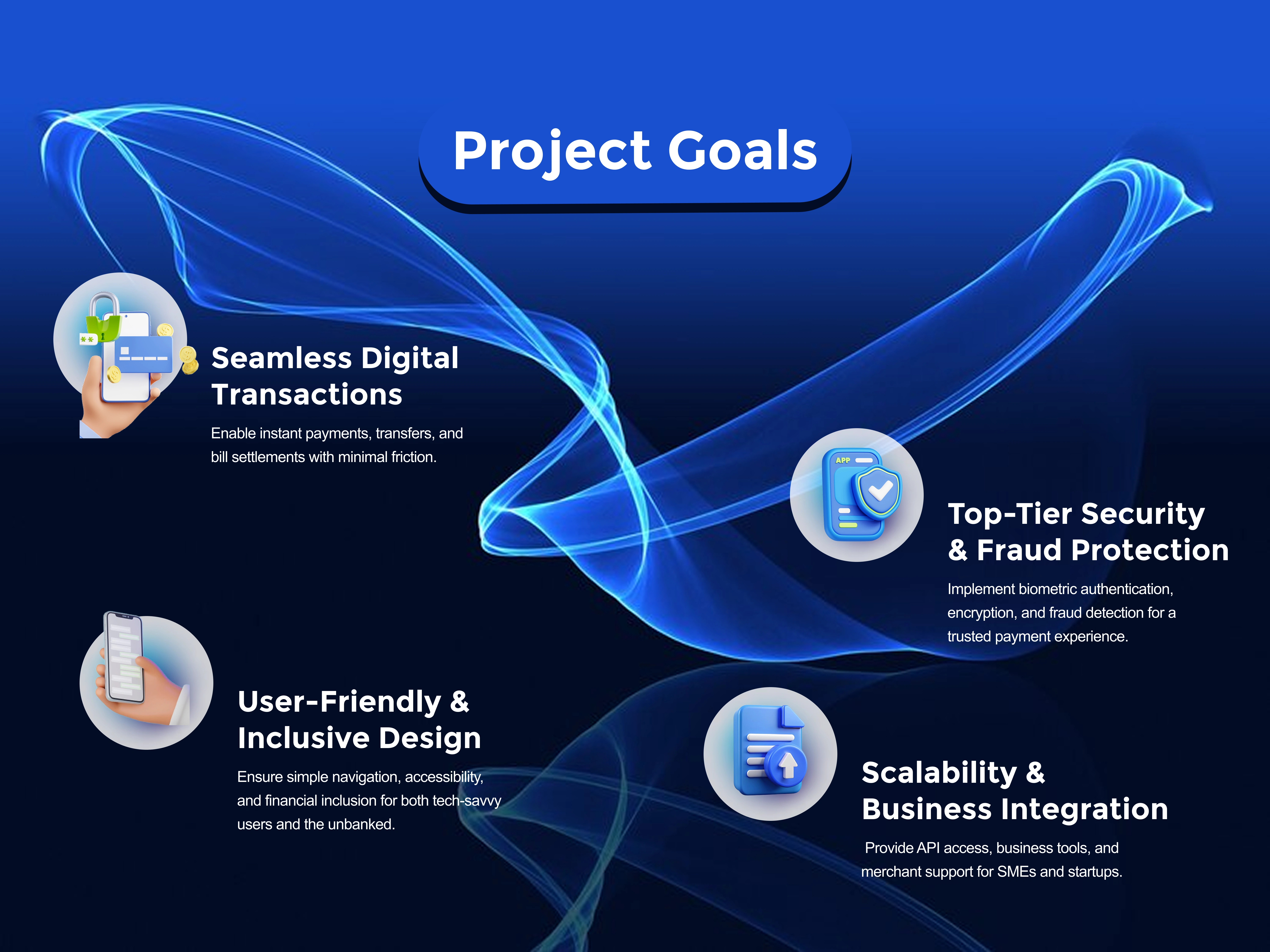 Project Goals

Seamless Digital Transactions

Enable instant payments, transfers, and bill settlements with minimal friction.

APP

Top-Tier Security & Fraud Protection

Implement biometric authentication, encryption, and fraud detection for a trusted payment experience.

User-Friendly & Inclusive Design

Ensure simple navigation, accessibility, and financial inclusion for both tech-savvy users and the unbanked.

Scalability & Business Integration

Provide API access, business tools, and merchant support for SMEs and startups.